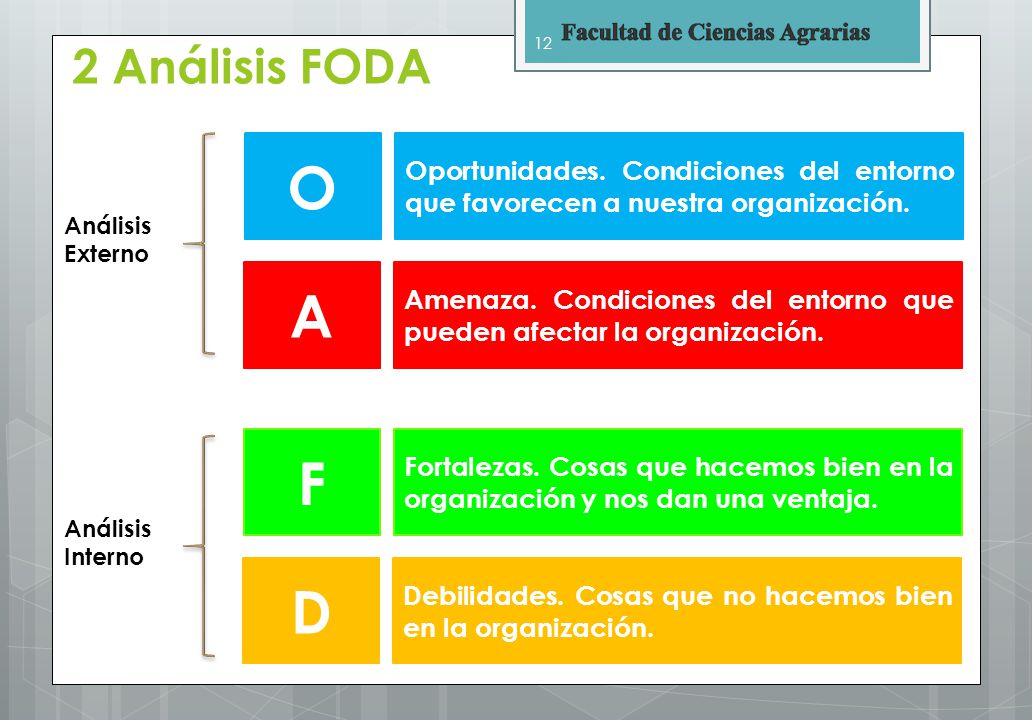 12 Facultad de Ciencias Agrarias

2 Análisis FODA

Análisis Externo

O

Oportunidades. Condiciones del entorno que favorecen a nuestra organización.

A

Amenaza. Condiciones del entorno que pueden afectar la organización.

Análisis Interno

F

Fortalezas. Cosas que hacemos bien en la organización y nos dan una ventaja.

D

Debilidades. Cosas que no hacemos bien en la organización.